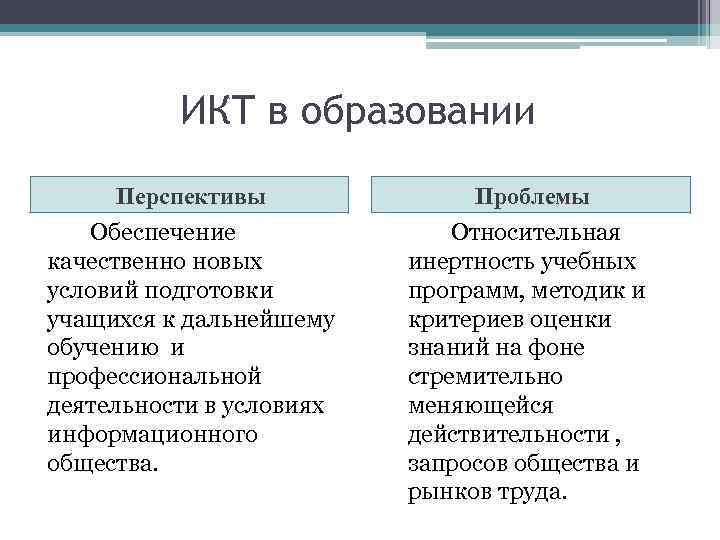 ИКТ в образовании

Перспективы

Обеспечение качественно новых условий подготовки учащихся к дальнейшему обучению и профессиональной деятельности в условиях информационного общества.

Проблемы

Относительная инертность учебных программ, методик и критериев оценки знаний на фоне стремительно меняющейся действительности , запросов общества и рынков труда.